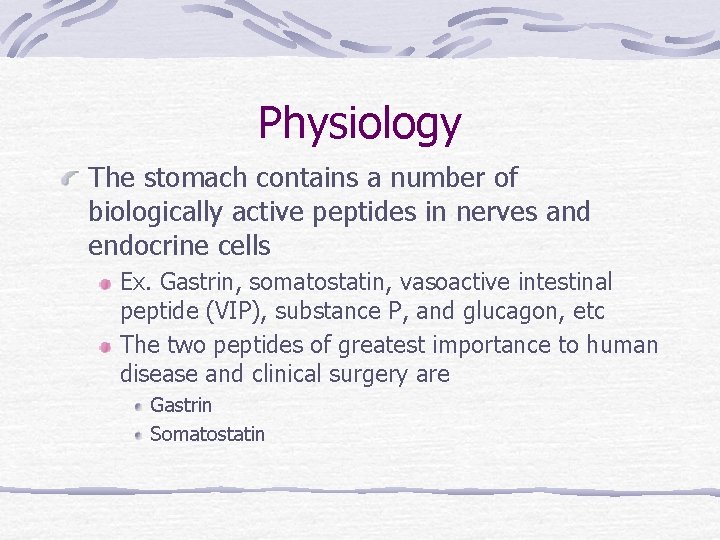 Physiology

The stomach contains a number of biologically active peptides in nerves and endocrine cells

Ex. Gastrin, somatostatin, vasoactive intestinal peptide (VIP), substance P, and glucagon, etc

The two peptides of greatest importance to human disease and clinical surgery are

Gastrin

Somatostatin